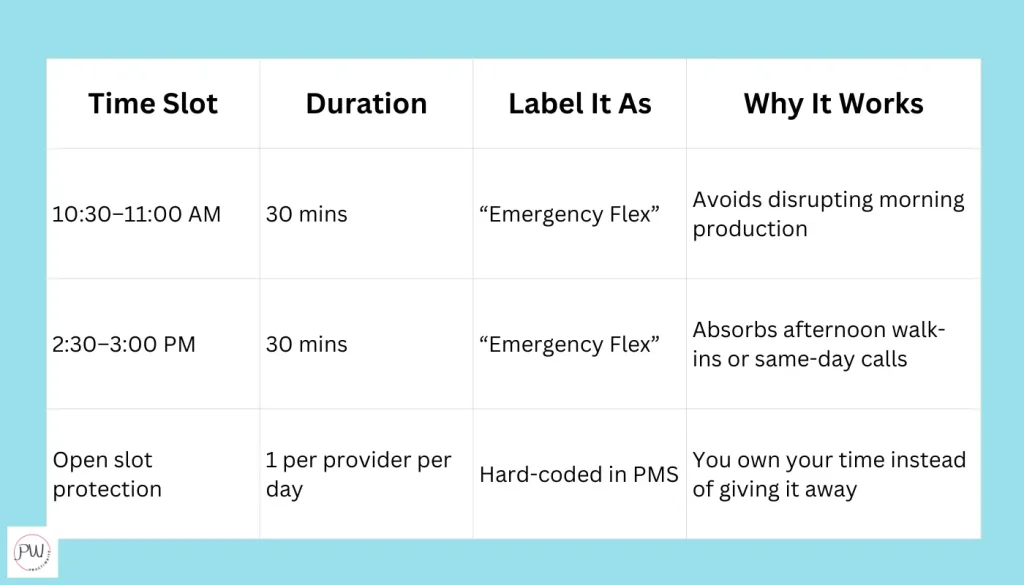 | Time Slot | Duration | Label It As | Why It Works |
|---|---|---|---|
| 10:30–11:00 AM | 30 mins | “Emergency Flex” | Avoids disrupting morning production |
| 2:30–3:00 PM | 30 mins | “Emergency Flex” | Absorbs afternoon walk-ins or same-day calls |
| Open slot protection | 1 per provider per day | Hard-coded in PMS | You own your time instead of giving it away |

PW